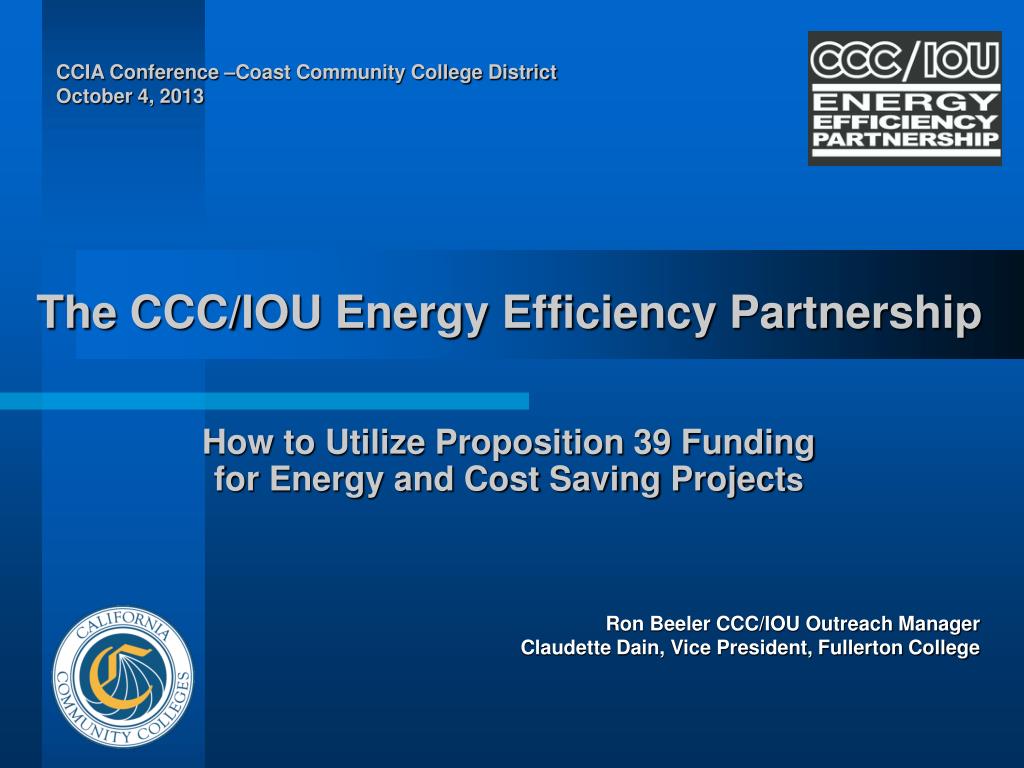 CCIA Conference –Coast Community College District
October 4, 2013

CCC/IOU
ENERGY
EFFICIENCY
PARTNERSHIP

The CCC/IOU Energy Efficiency Partnership

How to Utilize Proposition 39 Funding
for Energy and Cost Saving Projects

Ron Beeler CCC/IOU Outreach Manager
Claudette Dain, Vice President, Fullerton College

CALIFORNIA COMMUNITY COLLEGES